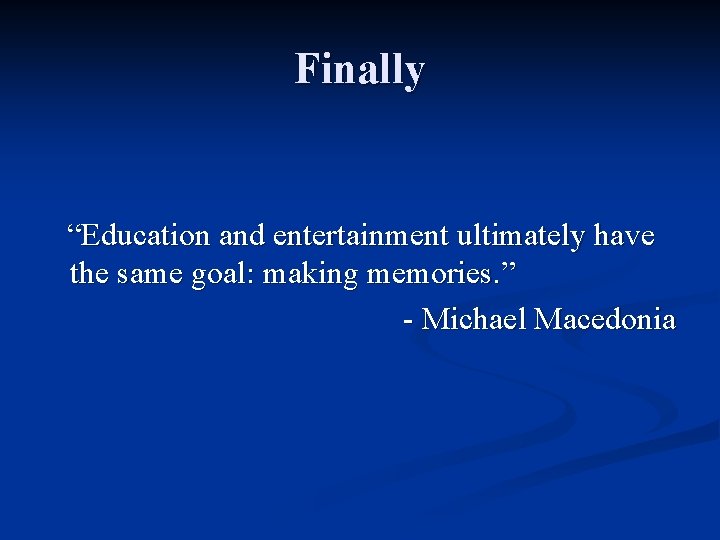 Finally

“Education and entertainment ultimately have the same goal: making memories.”

- Michael Macedonia